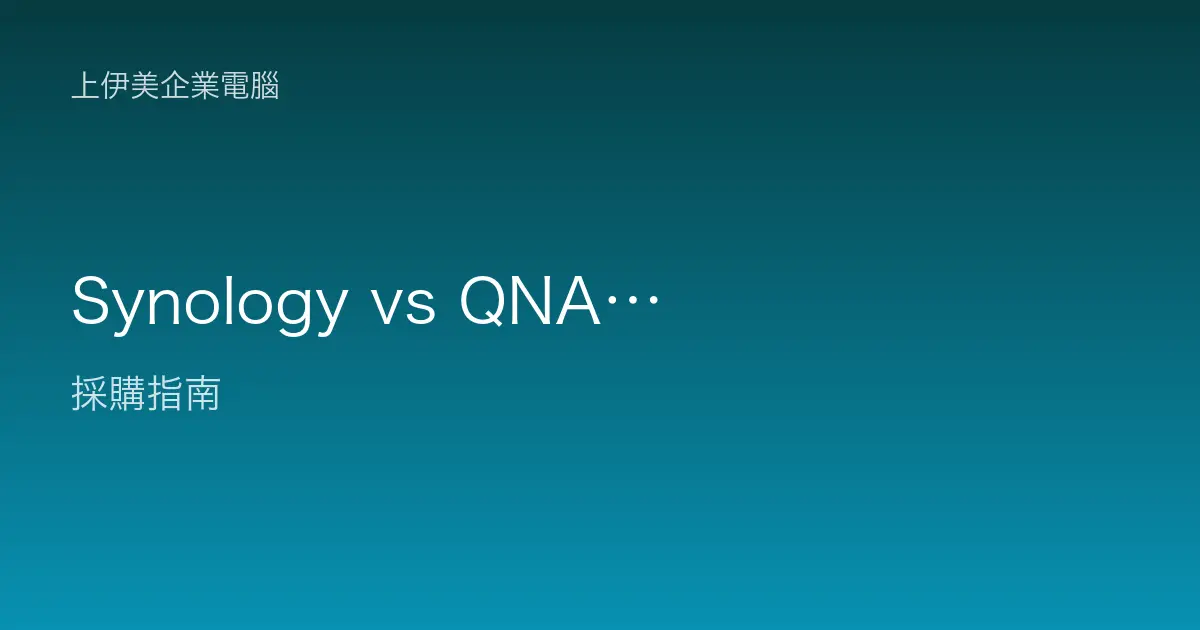 上伊美企業電腦

Synology vs QNA…

採購指南